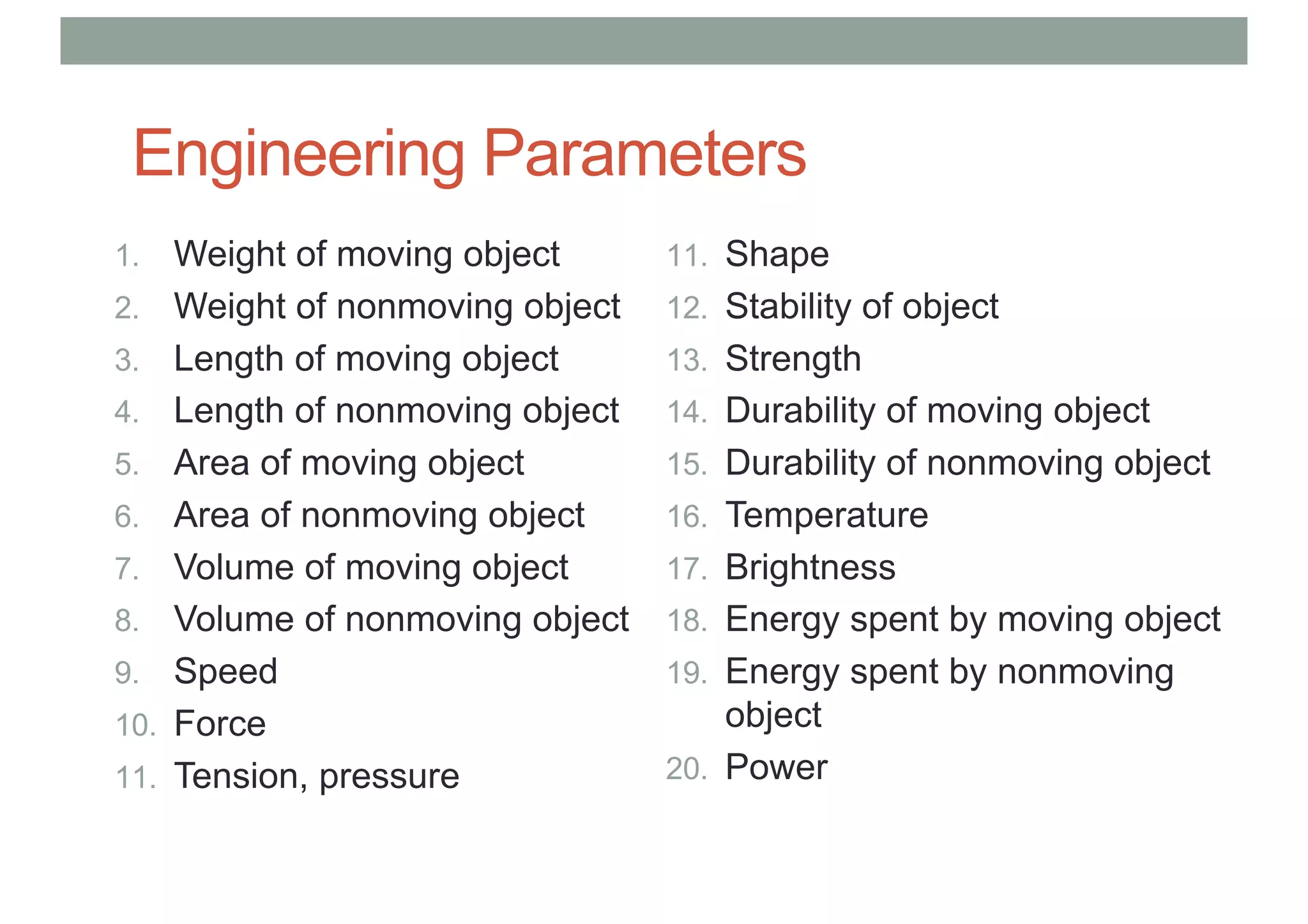 Engineering Parameters

1. Weight of moving object
2. Weight of nonmoving object
3. Length of moving object
4. Length of nonmoving object
5. Area of moving object
6. Area of nonmoving object
7. Volume of moving object
8. Volume of nonmoving object
9. Speed
10. Force
11. Tension, pressure

11. Shape
12. Stability of object
13. Strength
14. Durability of moving object
15. Durability of nonmoving object
16. Temperature
17. Brightness
18. Energy spent by moving object
19. Energy spent by nonmoving object
20. Power